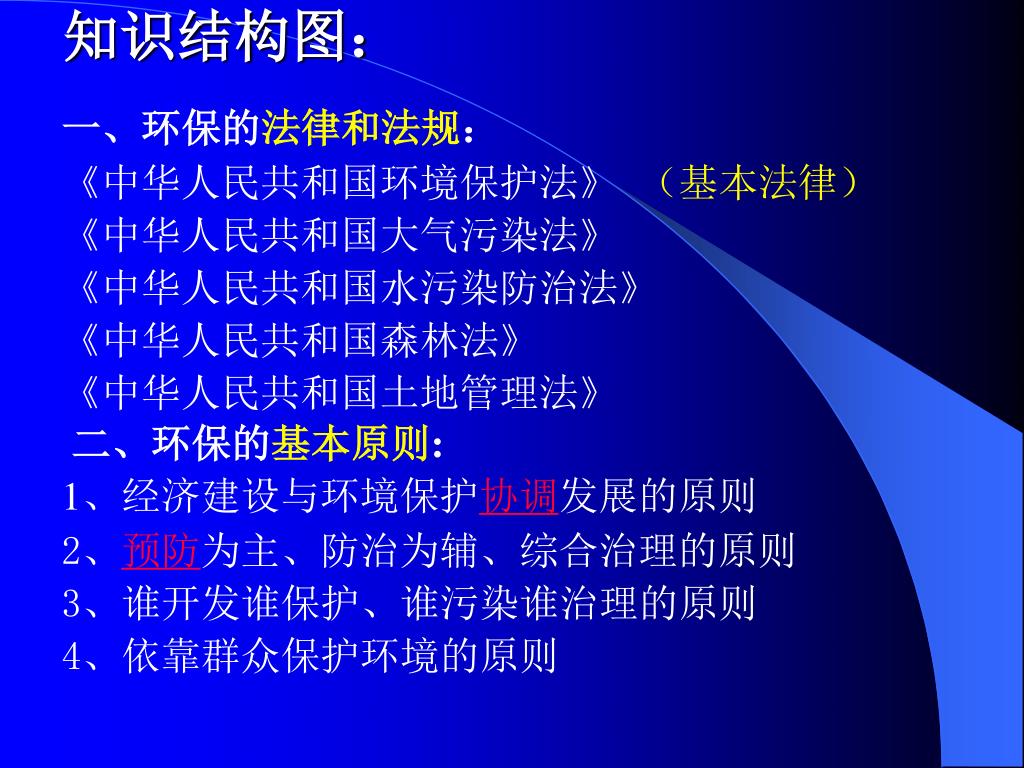 知识结构图：

一、环保的法律和法规：
《中华人民共和国环境保护法》 （基本法律）
《中华人民共和国大气污染法》
《中华人民共和国水污染防治法》
《中华人民共和国森林法》
《中华人民共和国土地管理法》

二、环保的基本原则：
1、经济建设与环境保护协调发展的原则
2、预防为主、防治为辅、综合治理的原则
3、谁开发谁保护、谁污染谁治理的原则
4、依靠群众保护环境的原则